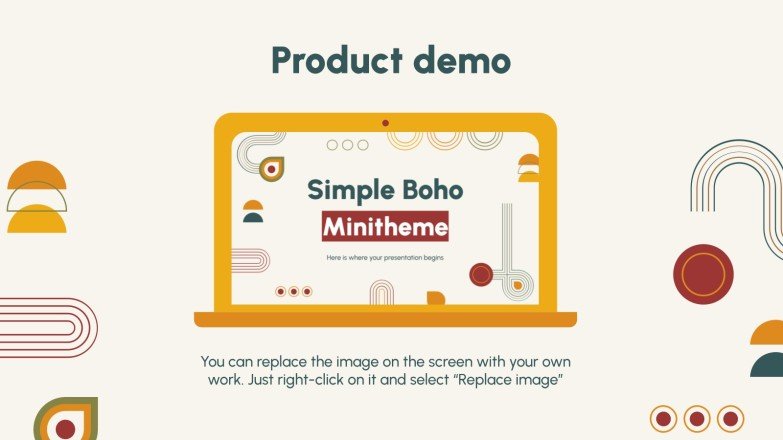 Product demo

Simple Boho

Minitheme

Here is where your presentation begins

You can replace the image on the screen with your own work. Just right-click on it and select “Replace image”